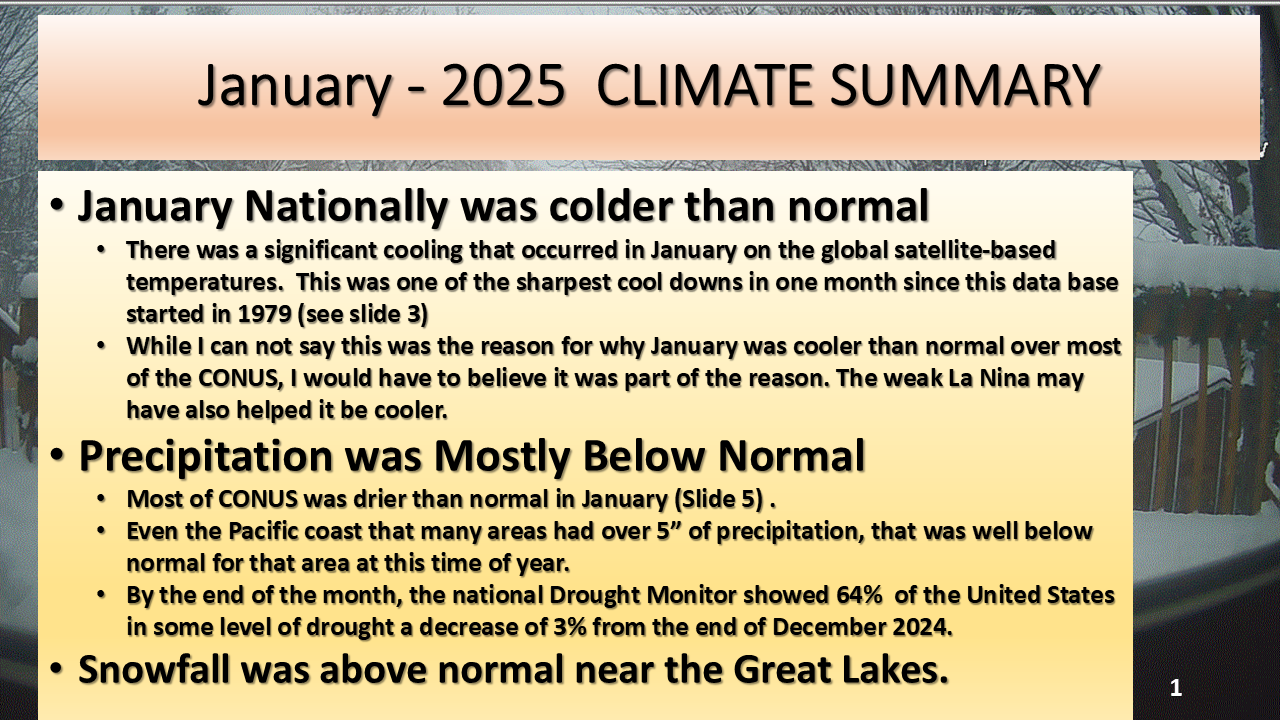 January - 2025 CLIMATE SUMMARY

• January Nationally was colder than normal
• There was a significant cooling that occurred in January on the global satellite-based temperatures. This was one of the sharpest cool downs in one month since this data base started in 1979 (see slide 3)
• While I can not say this was the reason for why January was cooler than normal over most of the CONUS, I would have to believe it was part of the reason. The weak La Nina may have also helped it be cooler.

• Precipitation was Mostly Below Normal
• Most of CONUS was drier than normal in January (Slide 5) .
• Even the Pacific coast that many areas had over 5” of precipitation, that was well below normal for that area at this time of year.
• By the end of the month, the national Drought Monitor showed 64% of the United States in some level of drought a decrease of 3% from the end of December 2024.

• Snowfall was above normal near the Great Lakes.

1